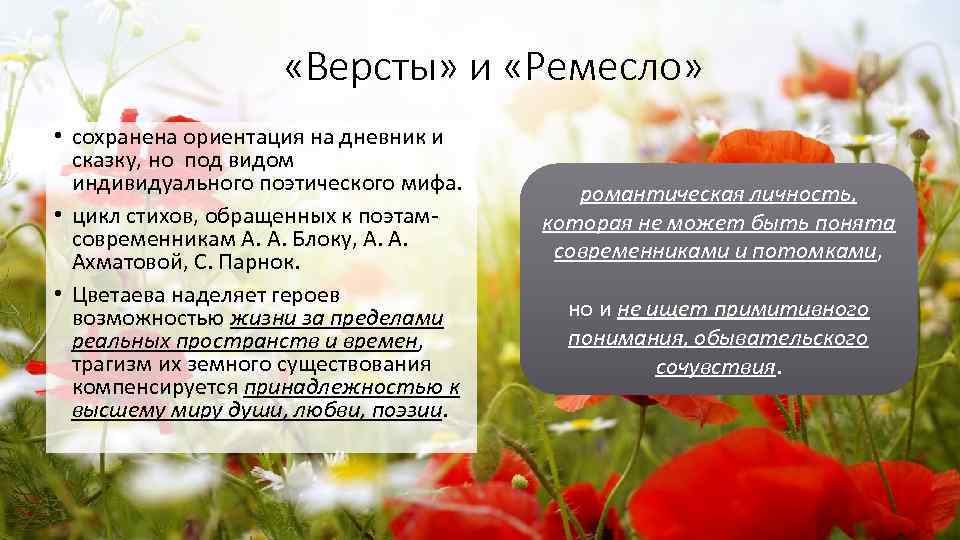 «Версты» и «Ремесло»

• сохранена ориентация на дневник и сказку, но под видом индивидуального поэтического мифа.
• цикл стихов, обращенных к поэтам-современникам А. А. Блоку, А. А. Ахматовой, С. Парнок.
• Цветаева наделяет героев возможностью жизни за пределами реальных пространств и времен, трагизм их земного существования компенсируется принадлежностью к высшему миру души, любви, поэзии.

романтическая личность, которая не может быть понята современниками и потомками,

но и не ищет примитивного понимания, обывательского сочувствия.